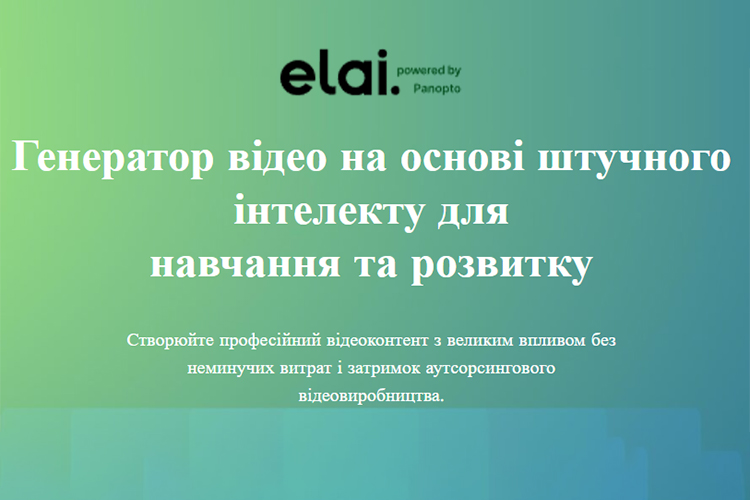 elai. powered by Panopto

Генератор відео на основі штучного інтелекту для навчання та розвитку

Створюйте професійний відеоконтент з великим впливом без неминучих витрат і затримок аутсорсингового відеовиробництва.